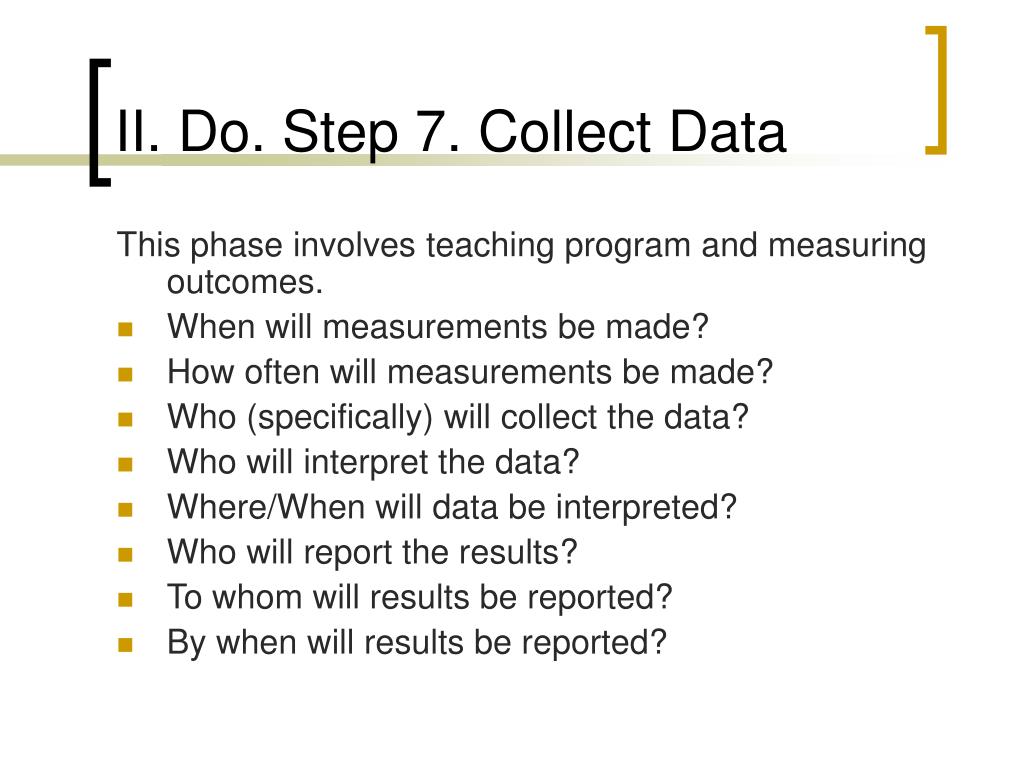 II. Do. Step 7. Collect Data

This phase involves teaching program and measuring outcomes.

- When will measurements be made?
- How often will measurements be made?
- Who (specifically) will collect the data?
- Who will interpret the data?
- Where/When will data be interpreted?
- Who will report the results?
- To whom will results be reported?
- By when will results be reported?